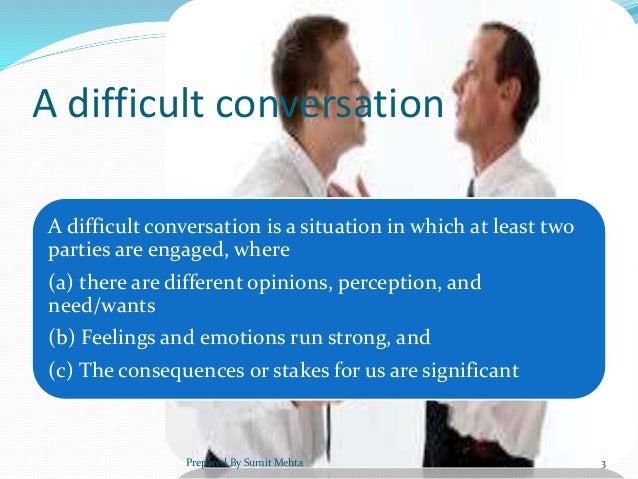 A difficult conversation

A difficult conversation is a situation in which at least two parties are engaged, where

(a) there are different opinions, perception, and need/wants

(b) Feelings and emotions run strong, and

(c) The consequences or stakes for us are significant

Prepared By Sumit Mehta

3